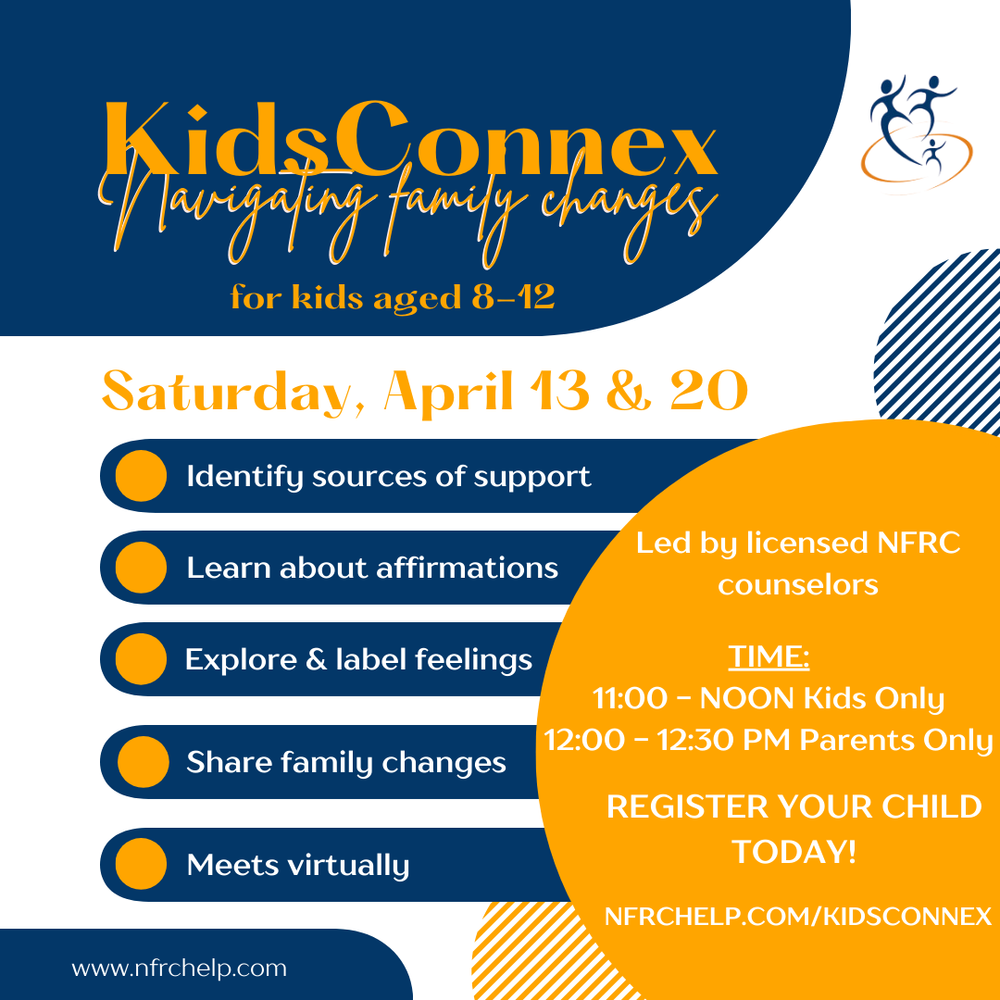 KidsConnex
Navigating family changes
for kids aged 8-12

Saturday, April 13 & 20

Identify sources of support

Learn about affirmations

Explore & label feelings

Share family changes

Meets virtually

Led by licensed NFRC counselors

TIME:
11:00 - NOON Kids Only
12:00 - 12:30 PM Parents Only

REGISTER YOUR CHILD TODAY!

NFRCHELP.COM/KIDSCONNEX

www.nfrchelp.com